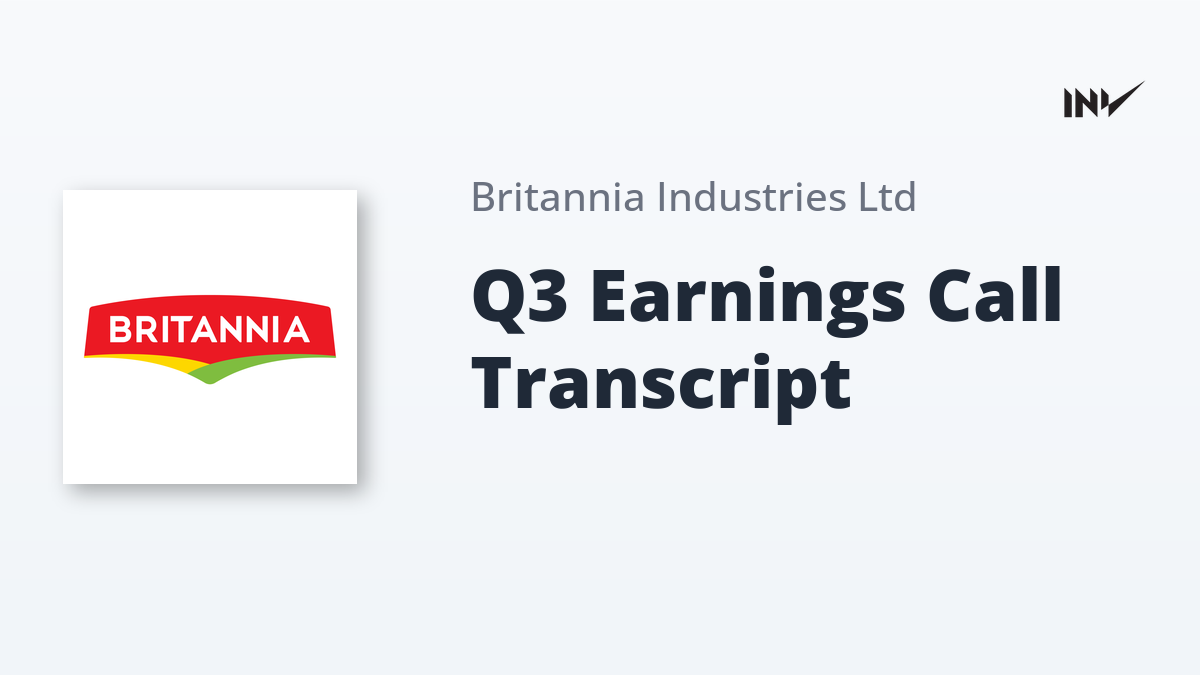 INV

BRITANNIA

Britannia Industries Ltd

Q3 Earnings Call Transcript